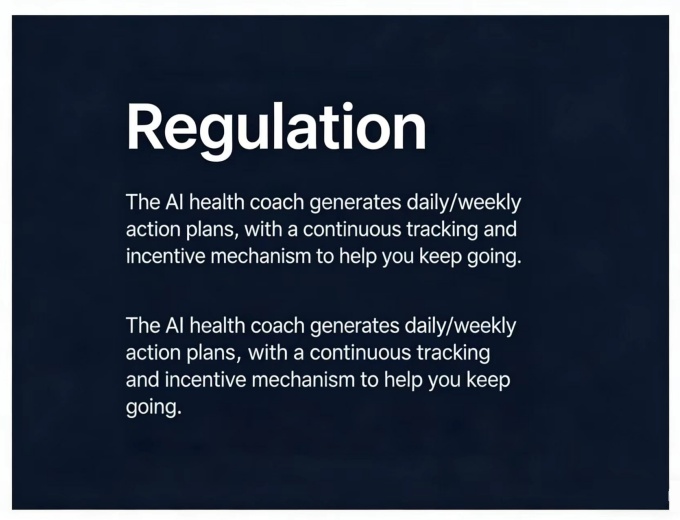 Regulation

The AI health coach generates daily/weekly action plans, with a continuous tracking and incentive mechanism to help you keep going.

The AI health coach generates daily/weekly action plans, with a continuous tracking and incentive mechanism to help you keep going.